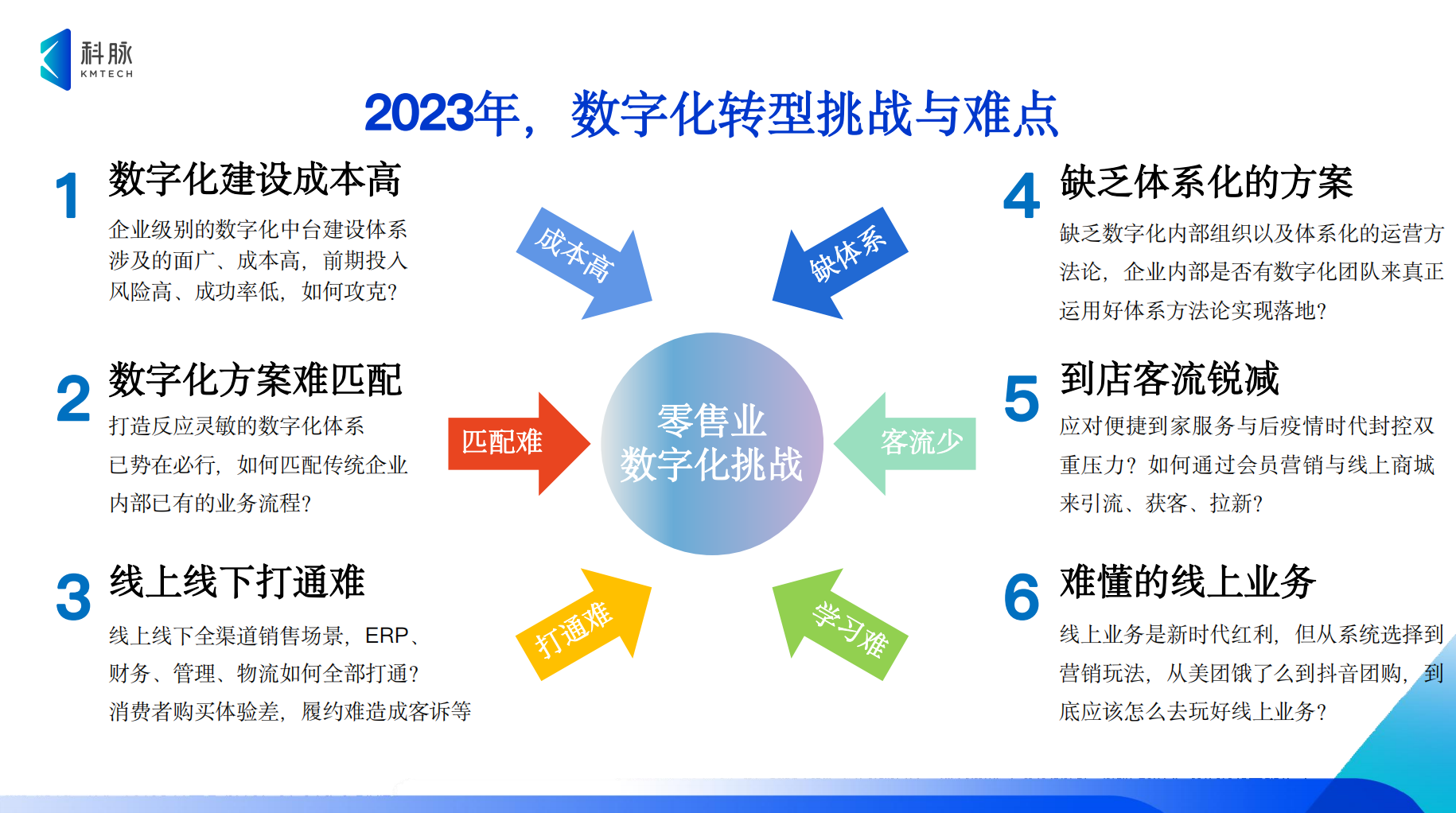 科脉
KMTECH

2023年，数字化转型挑战与难点

1 数字化建设成本高
企业级别的数字化中台建设体系涉及的面广、成本高，前期投入风险高、成功率低，如何攻克？

2 数字化方案难匹配
打造反应灵敏的数字化体系已势在必行，如何匹配传统企业内部已有的业务流程？

3 线上线下打通难
线上线下全渠道销售场景，ERP、财务、管理、物流如何全部打通？消费者购买体验差，履约难造成客诉等

成本高

缺体系

匹配难

零售业
数字化挑战

客流少

打通难

学习难

4 缺乏体系化的方案
缺乏数字化内部组织以及体系化的运营方法论，企业内部是否有数字化团队来真正运用好体系方法论实现落地？

5 到店客流锐减
应对便捷到家服务与后疫情时代封控双重压力？如何通过会员营销与线上商城来引流、获客、拉新？

6 难懂的线上业务
线上业务是新时代红利，但从系统选择到营销玩法，从美团饿了么到抖音团购，到底应该怎么去玩好线上业务？